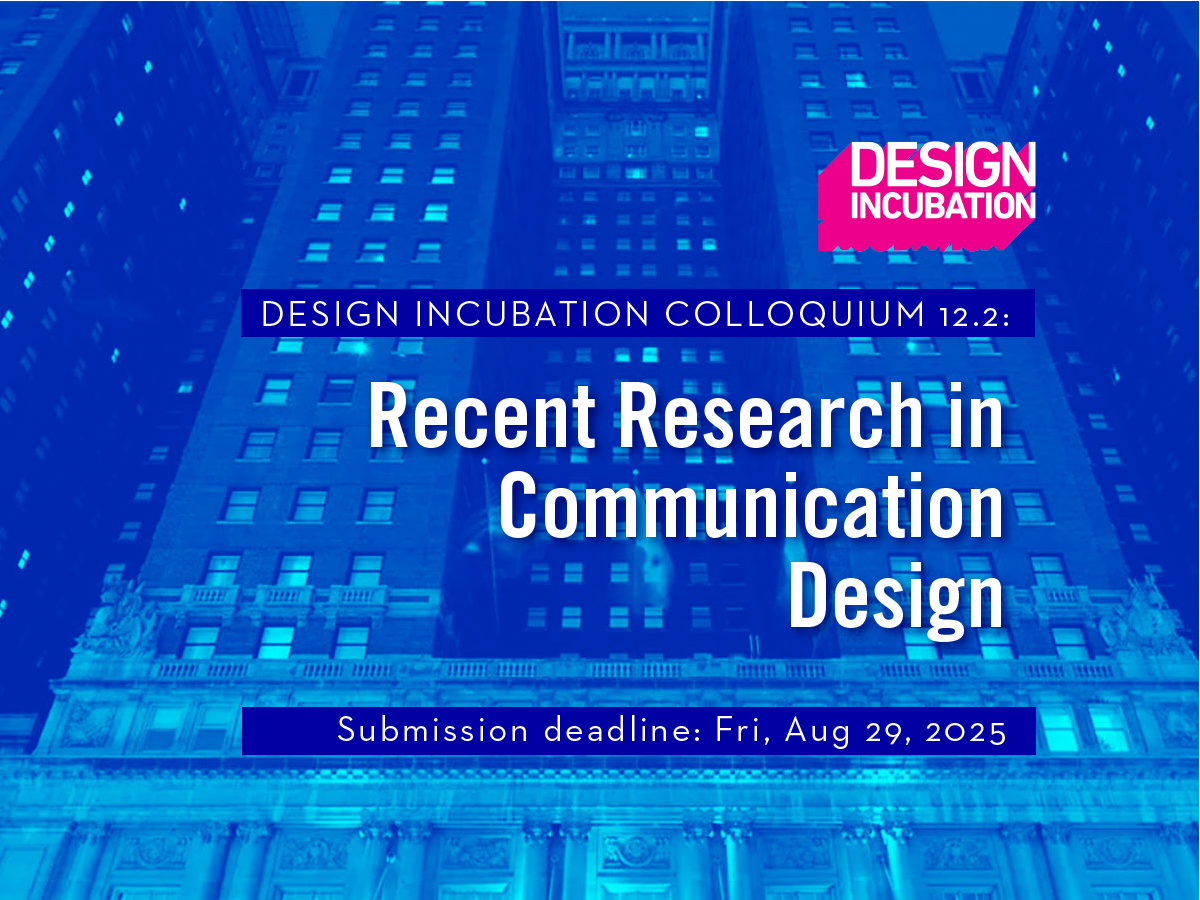 DESIGN INCUBATION

DESIGN INCUBATION COLLOQUIUM 12.2:

Recent Research in Communication Design

Submission deadline: Fri, Aug 29, 2025